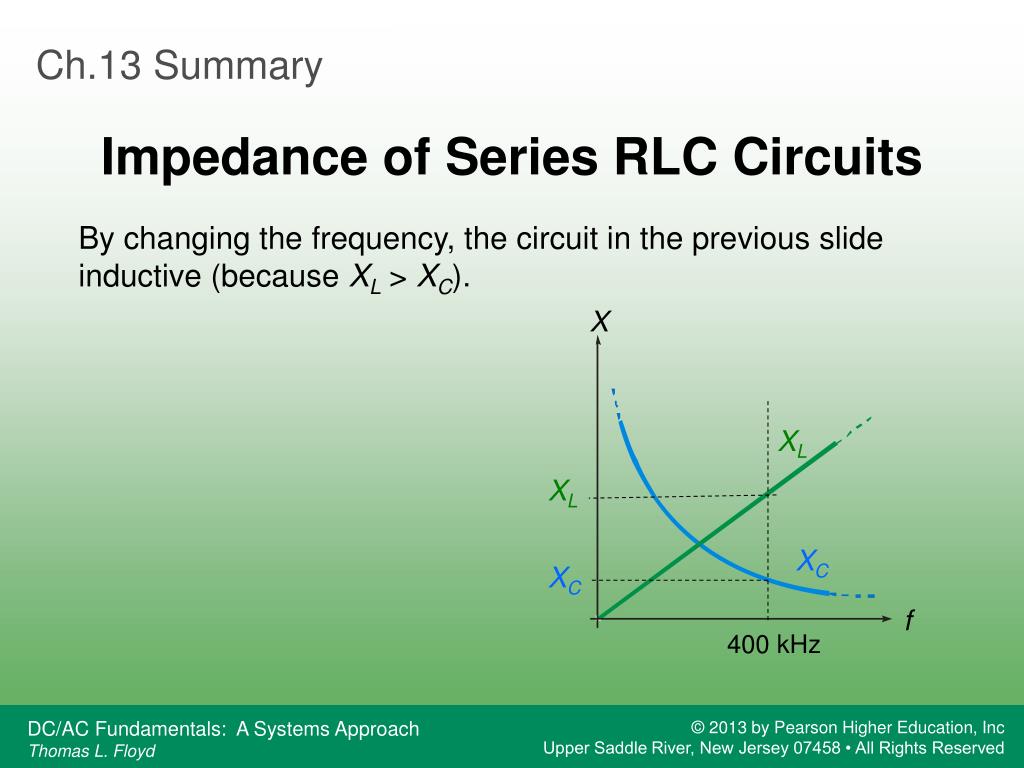 Ch.13 Summary

Impedance of Series RLC Circuits

By changing the frequency, the circuit in the previous slide inductive (because $X_L > X_C$).

$X$

$X_L$

$X_L$

$X_C$

$X_C$

$f$

400 kHz

DC/AC Fundamentals: A Systems Approach
Thomas L. Floyd

© 2013 by Pearson Higher Education, Inc
Upper Saddle River, New Jersey 07458 • All Rights Reserved